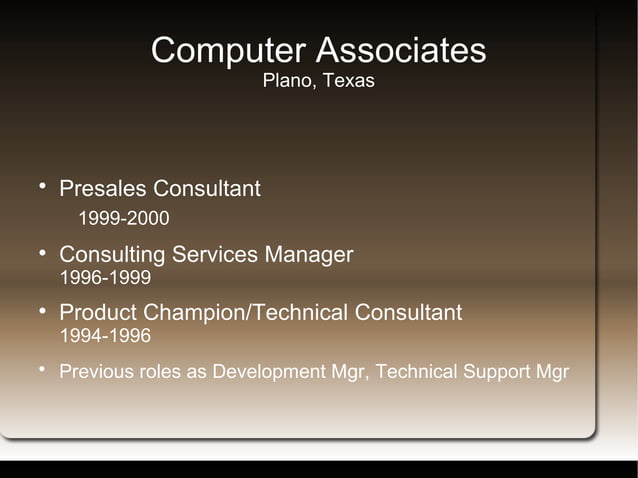 Computer Associates
Plano, Texas

• Presales Consultant
1999-2000

• Consulting Services Manager
1996-1999

• Product Champion/Technical Consultant
1994-1996

• Previous roles as Development Mgr, Technical Support Mgr